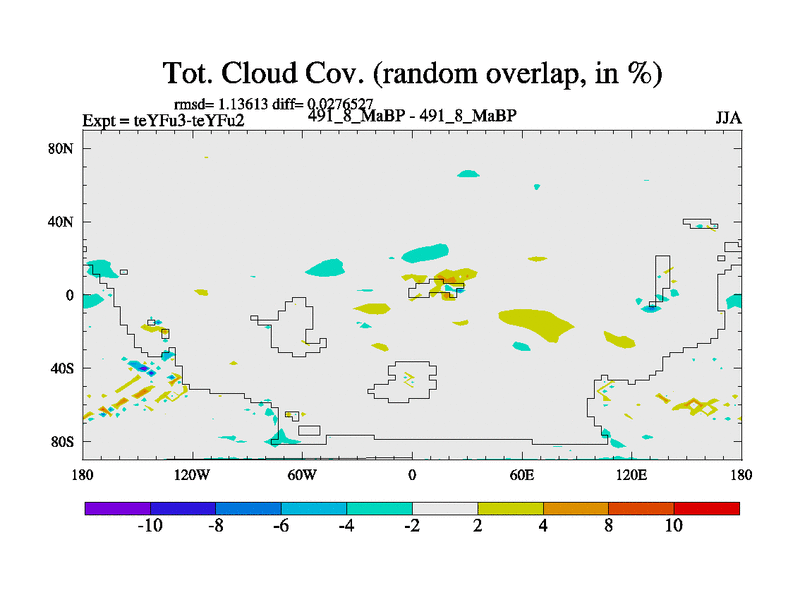 Tot. Cloud Cov. (random overlap, in %)

rmsd= 1.13613 diff= 0.0276527

Expt = teYFu3-teYFu2

491_8_MaBP - 491_8_MaBP

JJA

80N
40N
0
40S
80S

180 120W 60W 0 60E 120E 180

-10 -8 -6 -4 -2 2 4 8 10